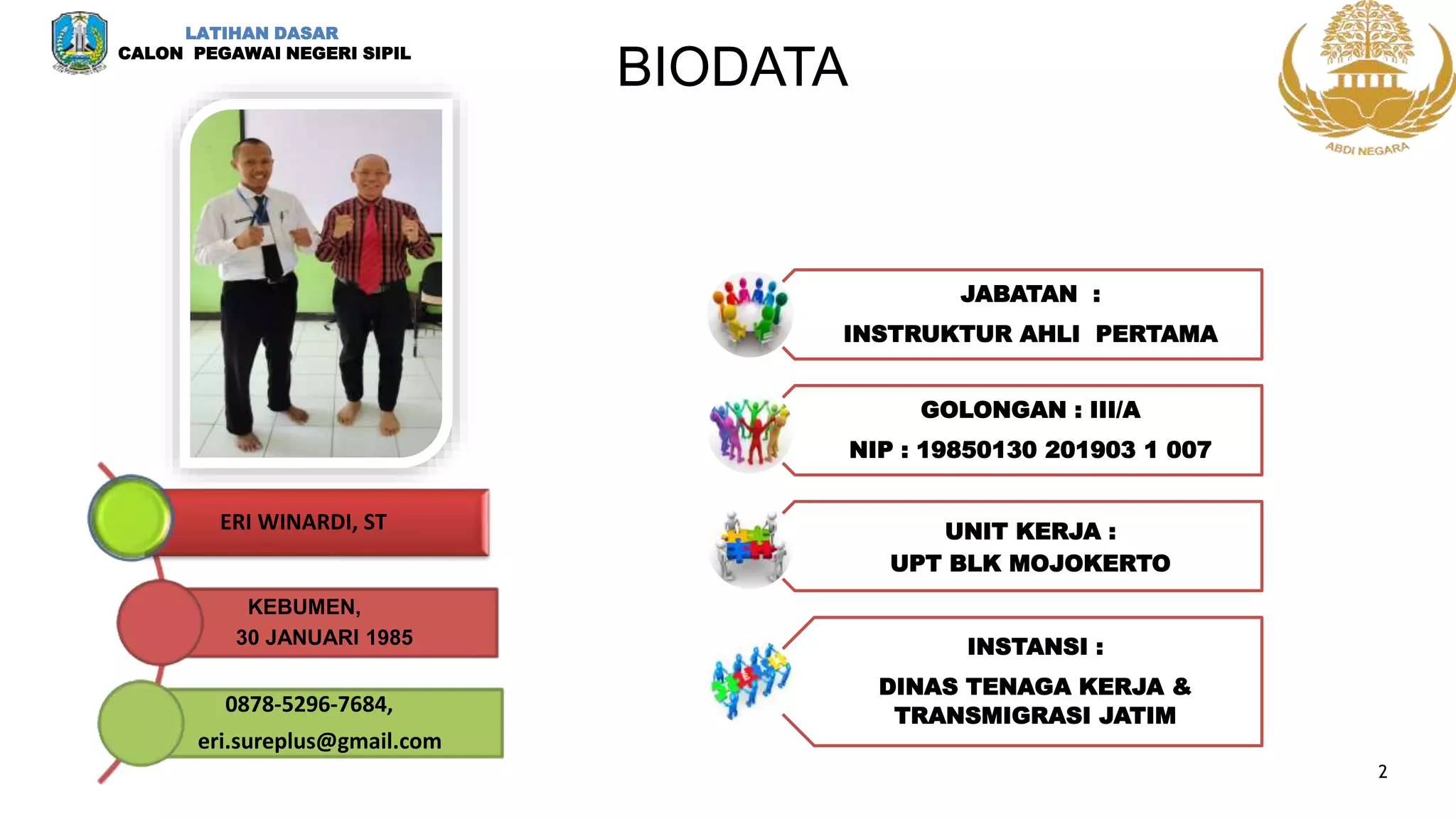 LATIHAN DASAR
CALON PEGAWAI NEGERI SIPIL

BIODATA

ABDI NEGARA

ERI WINARDI, ST

KEBUMEN,
30 JANUARI 1985

0878-5296-7684,
eri.sureplus@gmail.com

JABATAN :
INSTRUKTUR AHLI PERTAMA

GOLONGAN : III/A
NIP : 19850130 201903 1 007

UNIT KERJA :
UPT BLK MOJOKERTO

INSTANSI :
DINAS TENAGA KERJA & TRANSMIGRASI JATIM

2